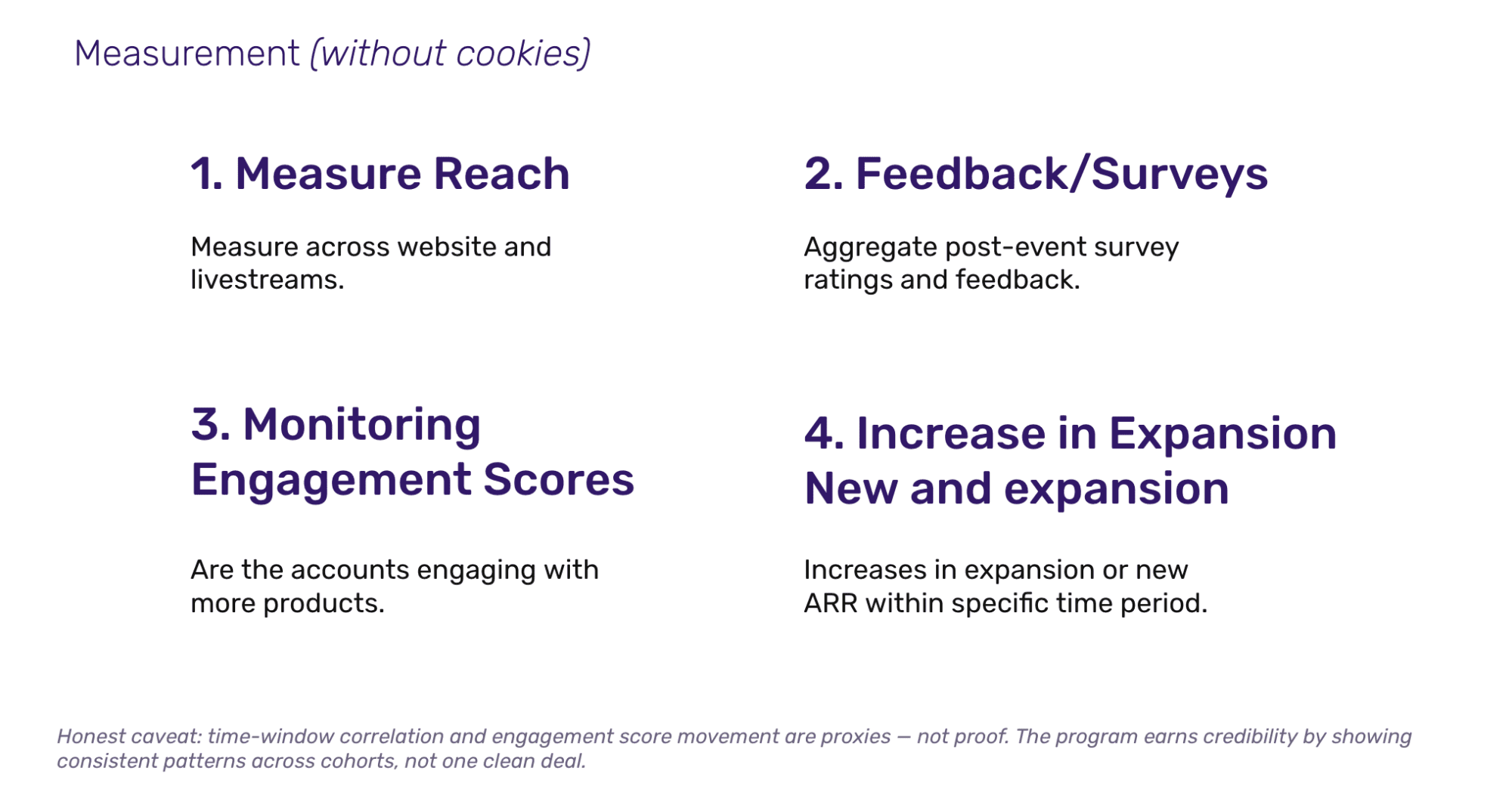 Measurement (without cookies)

1. Measure Reach

Measure across website and livestreams.

2. Feedback/Surveys

Aggregate post-event survey ratings and feedback.

3. Monitoring Engagement Scores

Are the accounts engaging with more products.

4. Increase in Expansion New and expansion

Increases in expansion or new ARR within specific time period.

Honest caveat: time-window correlation and engagement score movement are proxies — not proof. The program earns credibility by showing consistent patterns across cohorts, not one clean deal.